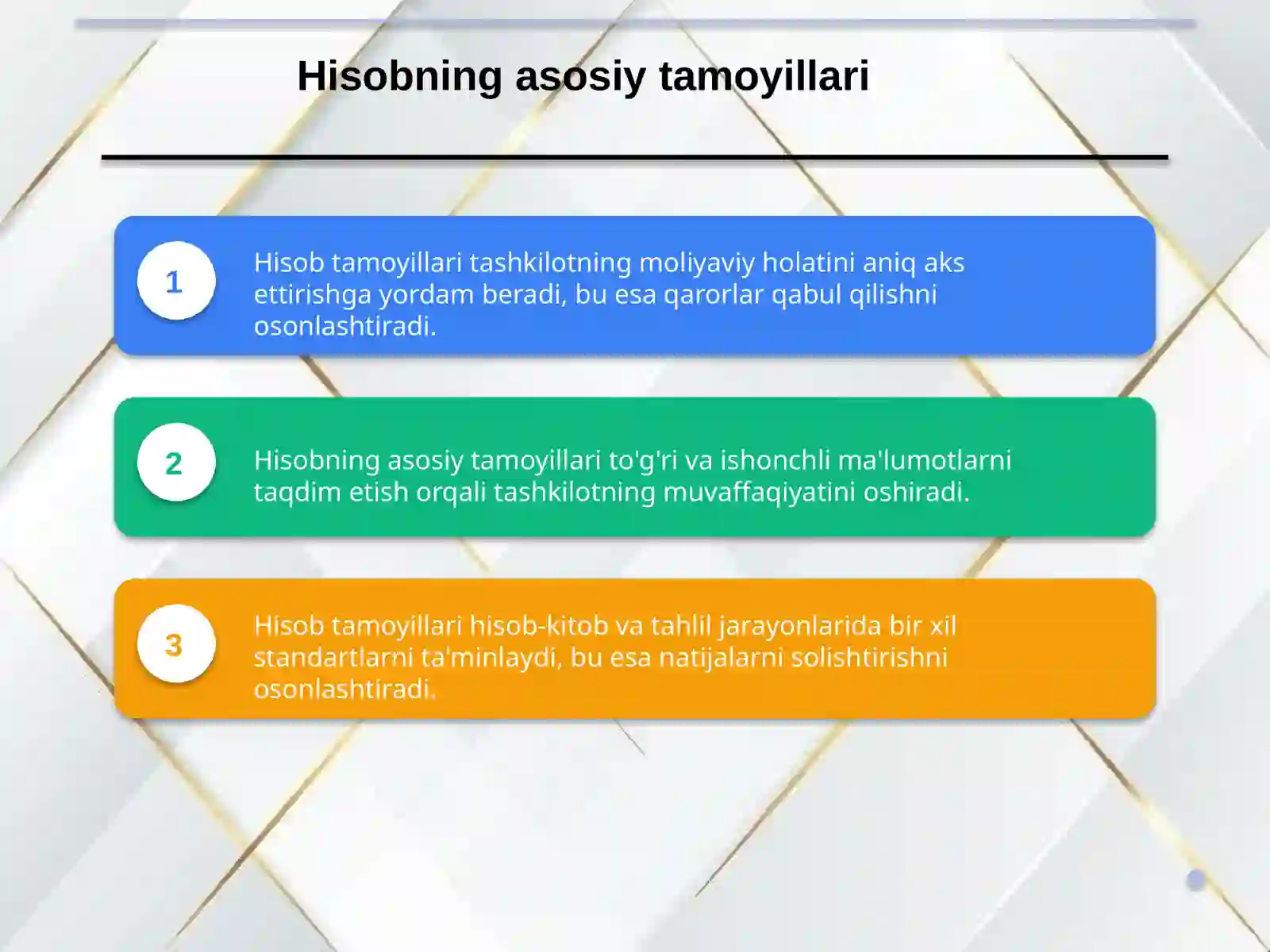 Hisobning asosiy tamoyillari

1

Hisob tamoyillari tashkilotning moliyaviy holatini aniq aks ettirishga yordam beradi, bu esa qarorlar qabul qilishni osonlashtiradi.

2

Hisobning asosiy tamoyillari to'g'ri va ishonchli ma'lumotlarni taqdim etish orqali tashkilotning muvaffaqiyatini oshiradi.

3

Hisob tamoyillari hisob-kitob va tahlil jarayonlarida bir xil standartlarni ta'minlaydi, bu esa natijalarni solishtirishni osonlashtiradi.